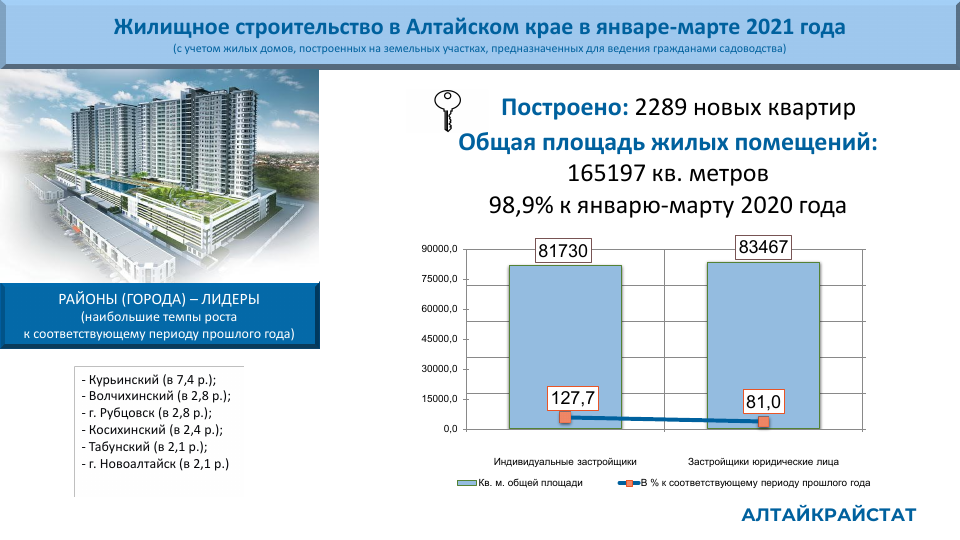 Жилищное строительство в Алтайском крае в январе-марте 2021 года
(с учетом жилых домов, построенных на земельных участках, предназначенных для ведения гражданами садоводства)

Построено: 2289 новых квартир
Общая площадь жилых помещений:
165197 кв. метров
98,9% к январю-марту 2020 года

РАЙОНЫ (ГОРОДА) – ЛИДЕРЫ
(наибольшие темпы роста к соответствующему периоду прошлого года)

- Курьинский (в 7,4 р.);
- Волчихинский (в 2,8 р.);
- г. Рубцовск (в 2,8 р.);
- Косихинский (в 2,4 р.);
- Табунский (в 2,1 р.);
- г. Новоалтайск (в 2,1 р.)

90000,0
75000,0
60000,0
45000,0
30000,0
15000,0
0,0

81730
83467
127,7
81,0

Индивидуальные застройщики
Застройщики юридические лица

Кв. м. общей площади
В % к соответствующему периоду прошлого года

АЛТАЙКРАЙСТАТ